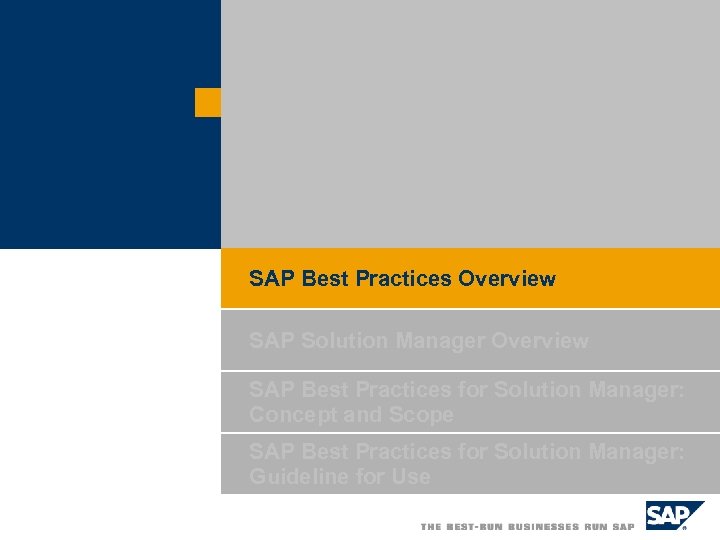 SAP Best Practices Overview

SAP Solution Manager Overview

SAP Best Practices for Solution Manager: Concept and Scope

SAP Best Practices for Solution Manager: Guideline for Use

THE BEST-RUN BUSINESSES RUN SAP

SAP